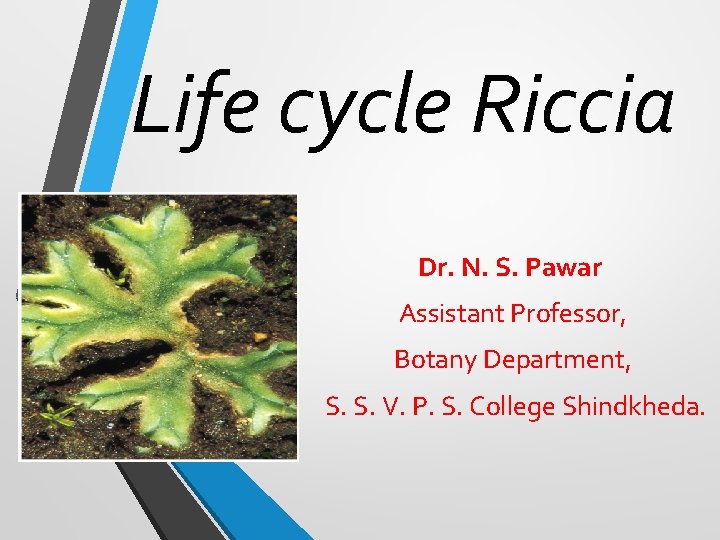 Life cycle Riccia

Dr. N. S. Pawar

Assistant Professor,

Botany Department,

S. S. V. P. S. College Shindkheda.